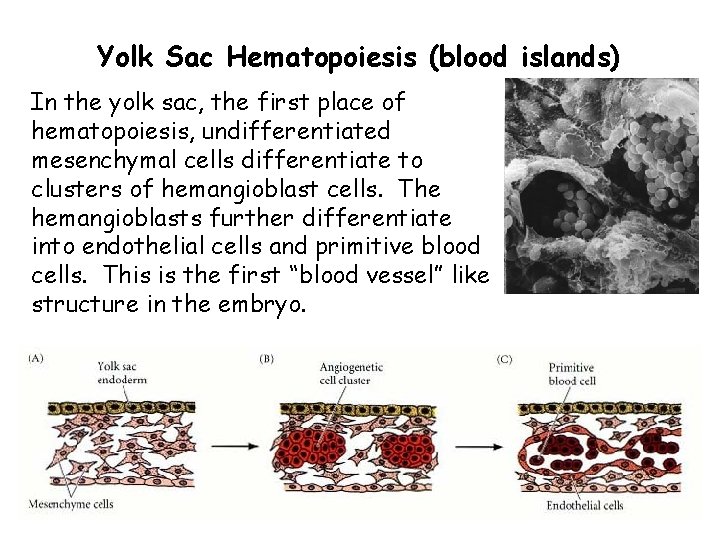 Yolk Sac Hematopoiesis (blood islands)

In the yolk sac, the first place of hematopoiesis, undifferentiated mesenchymal cells differentiate to clusters of hemangioblast cells. The hemangioblasts further differentiate into endothelial cells and primitive blood cells. This is the first "blood vessel" like structure in the embryo.

(A)
Yolk sac endoderm
Mesenchyme cells

(B)
Angiogenetic cell cluster

(C)
Primitive blood cell
Endothelial cells